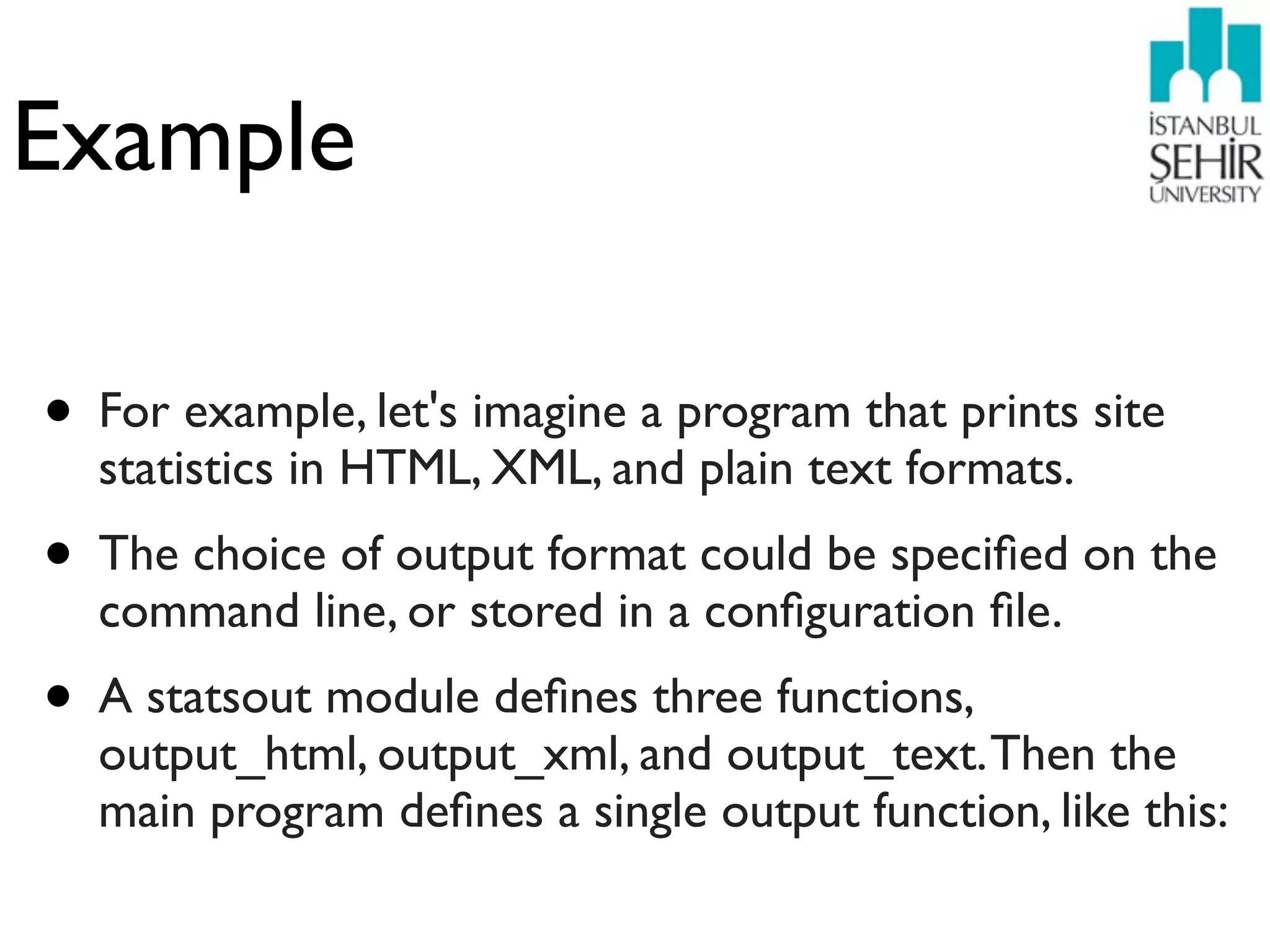 Example

İSTANBUL
ŞEHİR
UNIVERSITY

• For example, let's imagine a program that prints site statistics in HTML, XML, and plain text formats.

• The choice of output format could be specified on the command line, or stored in a configuration file.

• A statsout module defines three functions, output_html, output_xml, and output_text. Then the main program defines a single output function, like this: